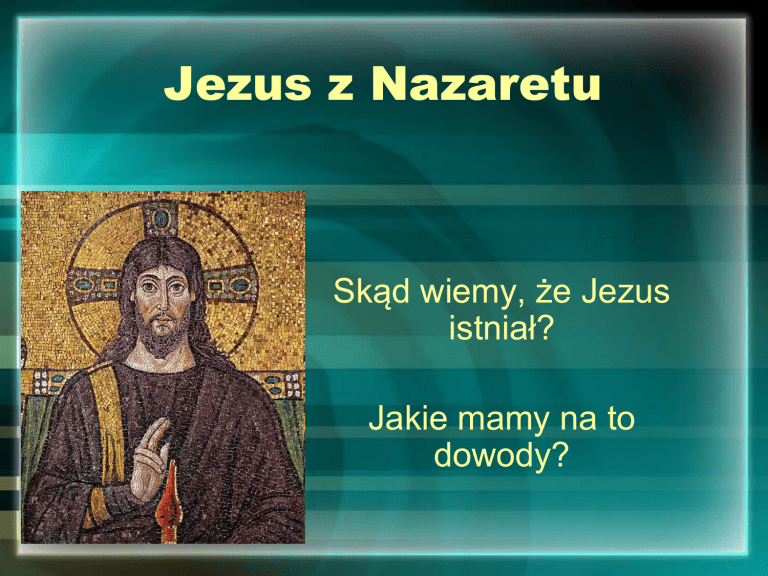 Jezus z Nazaretu

Skąd wiemy, że Jezus istniał?

Jakie mamy na to dowody?